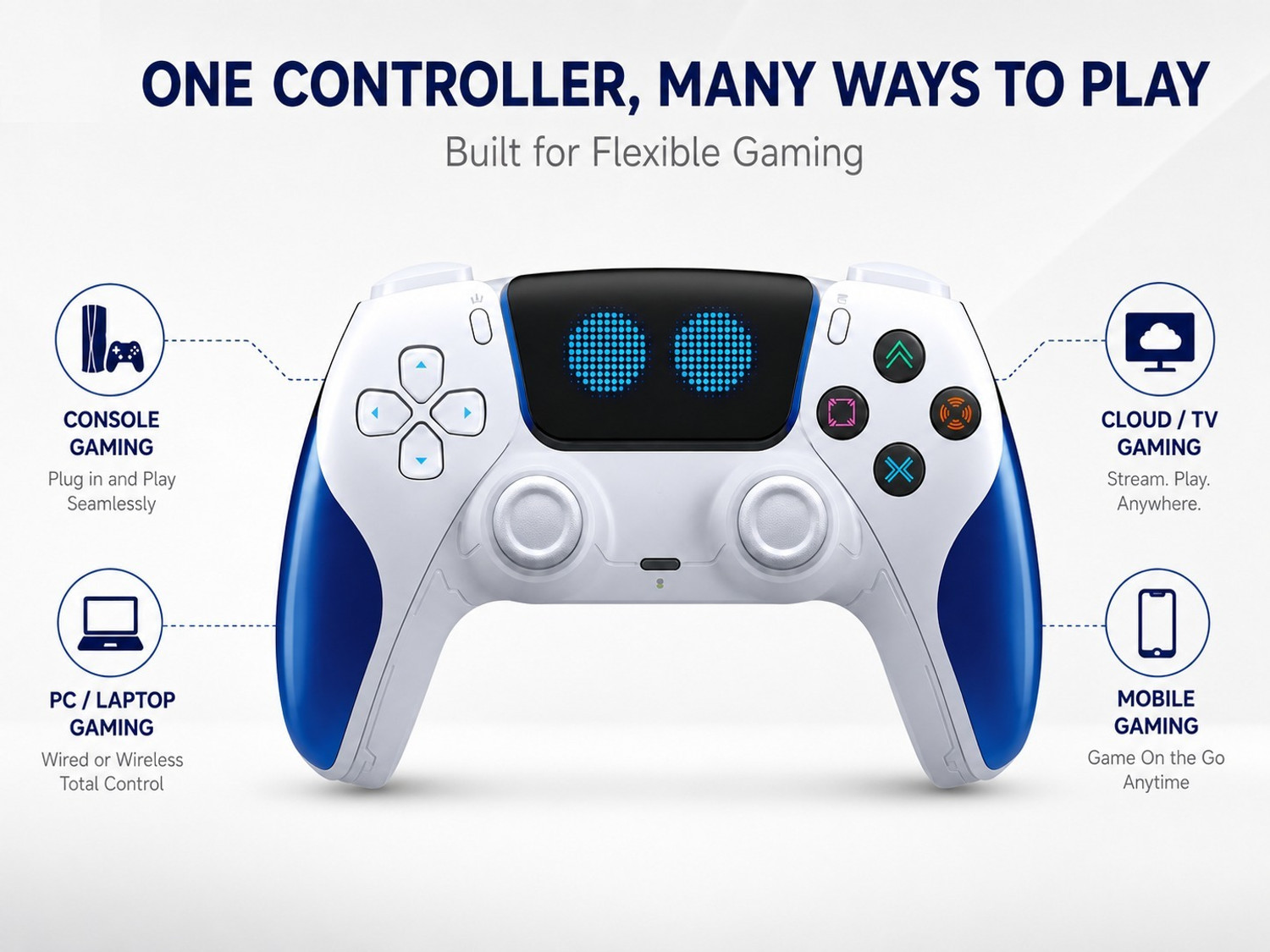 ONE CONTROLLER, MANY WAYS TO PLAY
Built for Flexible Gaming

CONSOLE GAMING
Plug in and Play Seamlessly

PC / LAPTOP GAMING
Wired or Wireless Total Control

CLOUD / TV GAMING
Stream. Play. Anywhere.

MOBILE GAMING
Game On the Go Anytime